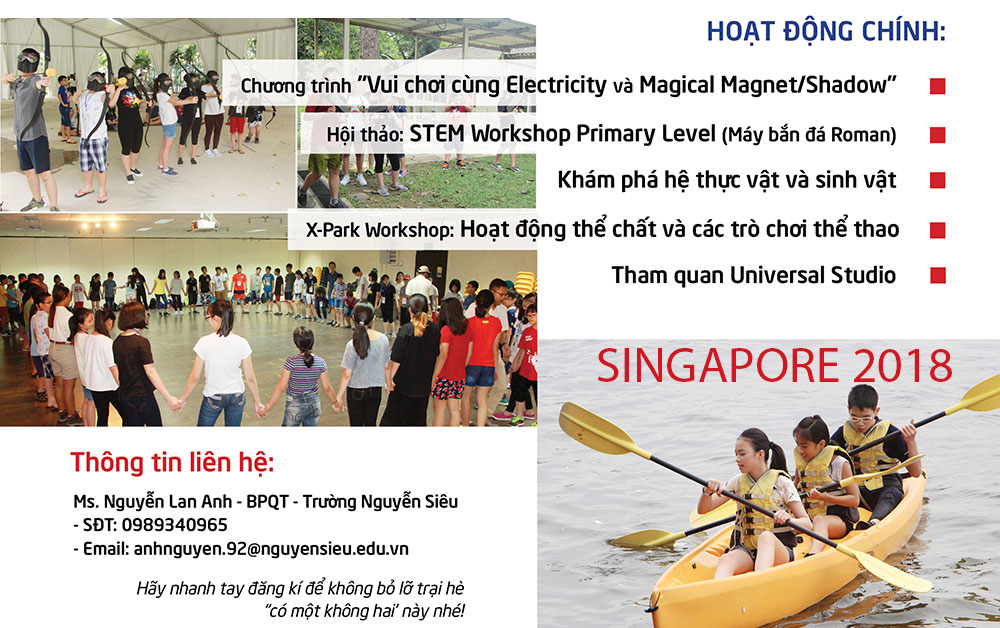 HOẠT ĐỘNG CHÍNH:

Chương trình "Vui chơi cùng Electricity và Magical Magnet/Shadow"

Hội thảo: STEM Workshop Primary Level (Máy bắn đá Roman)

Khám phá hệ thực vật và sinh vật

X-Park Workshop: Hoạt động thể chất và các trò chơi thể thao

Tham quan Universal Studio

SINGAPORE 2018

Thông tin liên hệ:

Ms. Nguyễn Lan Anh - BPQT - Trường Nguyễn Siêu
- SĐT: 0989340965
- Email: anhnguyen.92@nguyensieu.edu.vn

Hãy nhanh tay đăng kí để không bỏ lỡ trại hè "có một không hai" này nhé!